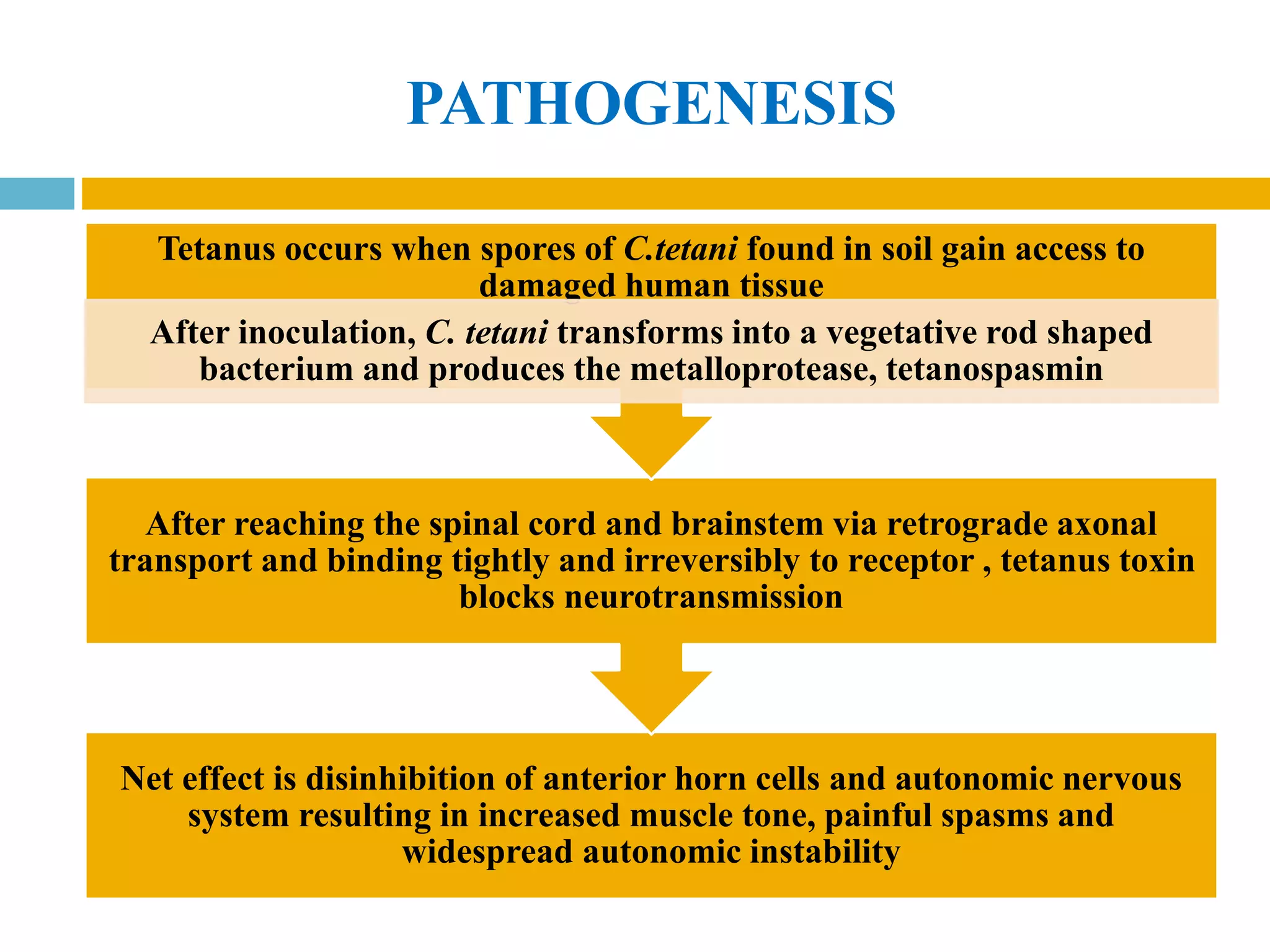 PATHOGENESIS

Tetanus occurs when spores of C.tetani found in soil gain access to damaged human tissue

After inoculation, C. tetani transforms into a vegetative rod shaped bacterium and produces the metalloprotease, tetanospasmin

After reaching the spinal cord and brainstem via retrograde axonal transport and binding tightly and irreversibly to receptor , tetanus toxin blocks neurotransmission

Net effect is disinhibition of anterior horn cells and autonomic nervous system resulting in increased muscle tone, painful spasms and widespread autonomic instability